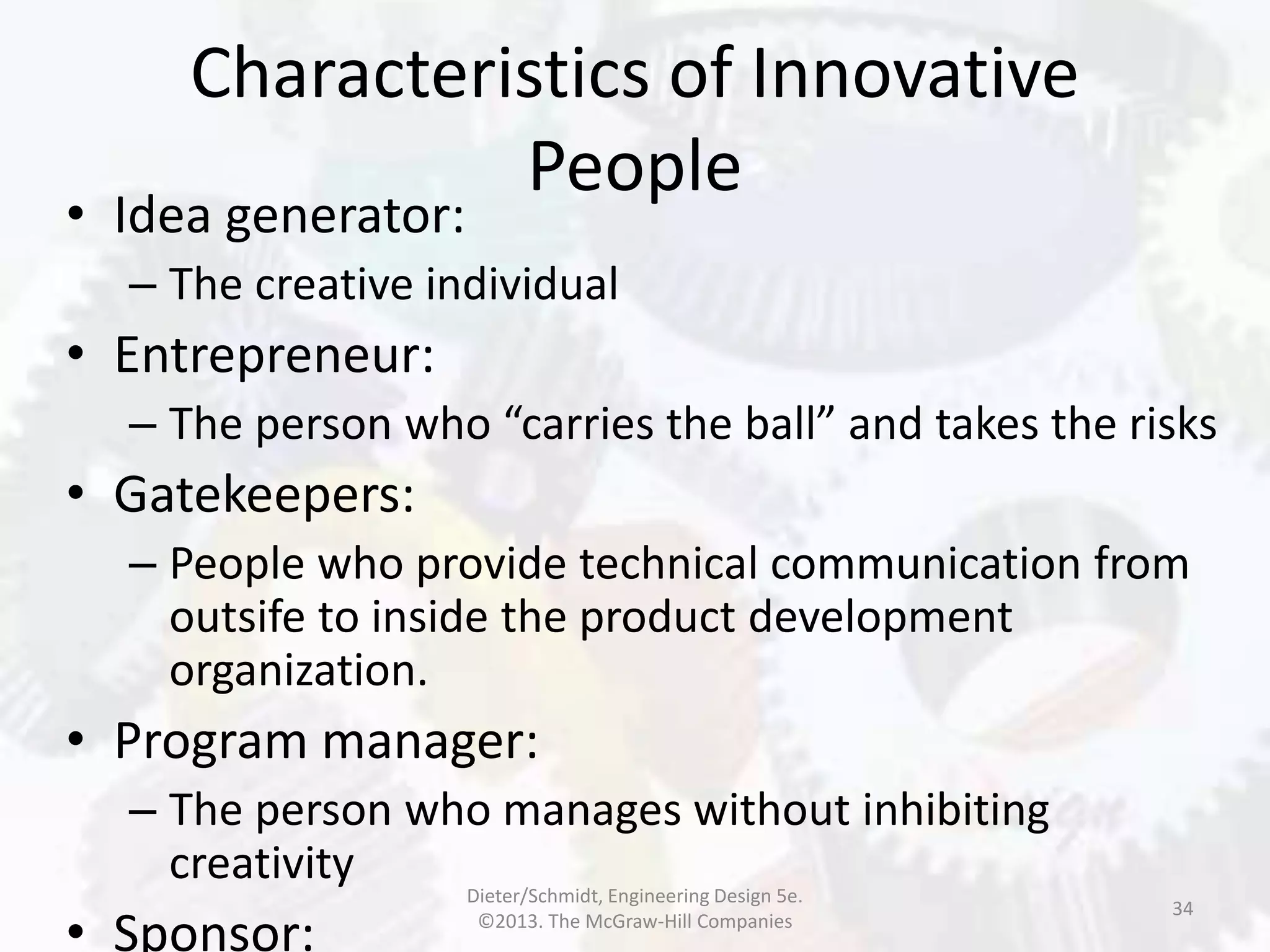 Characteristics of Innovative People

• Idea generator:
– The creative individual
• Entrepreneur:
– The person who “carries the ball” and takes the risks
• Gatekeepers:
– People who provide technical communication from outsife to inside the product development organization.
• Program manager:
– The person who manages without inhibiting creativity
• Sponsor:

Dieter/Schmidt, Engineering Design 5e. ©2013. The McGraw-Hill Companies

34